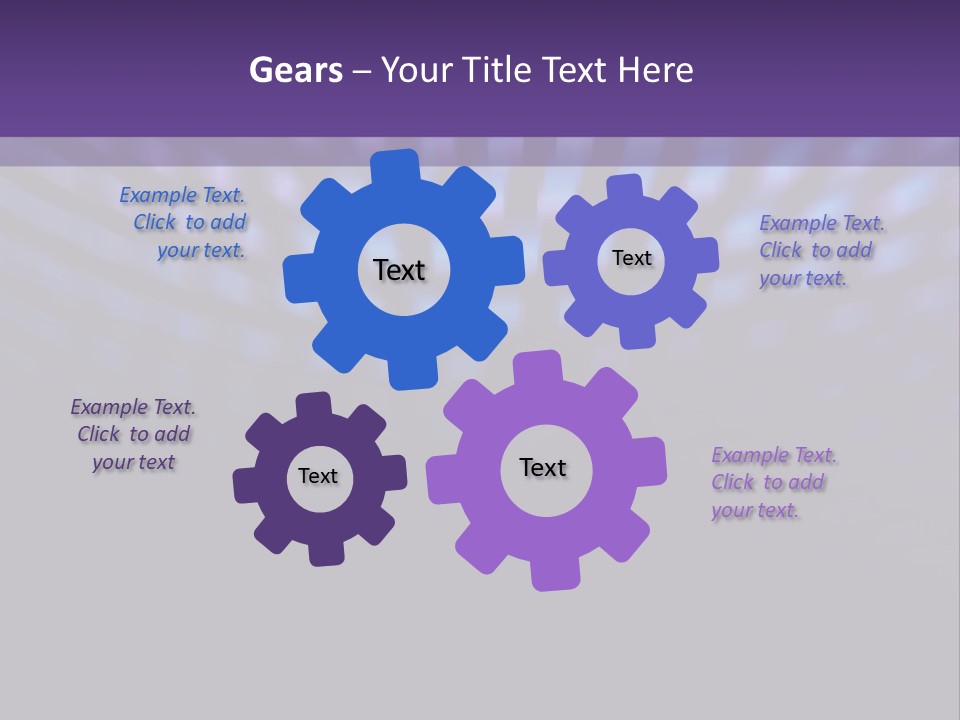 Gears – Your Title Text Here

Example Text. Click to add your text.

Text

Text

Example Text. Click to add your text.

Example Text. Click to add your text

Text

Text

Example Text. Click to add your text.